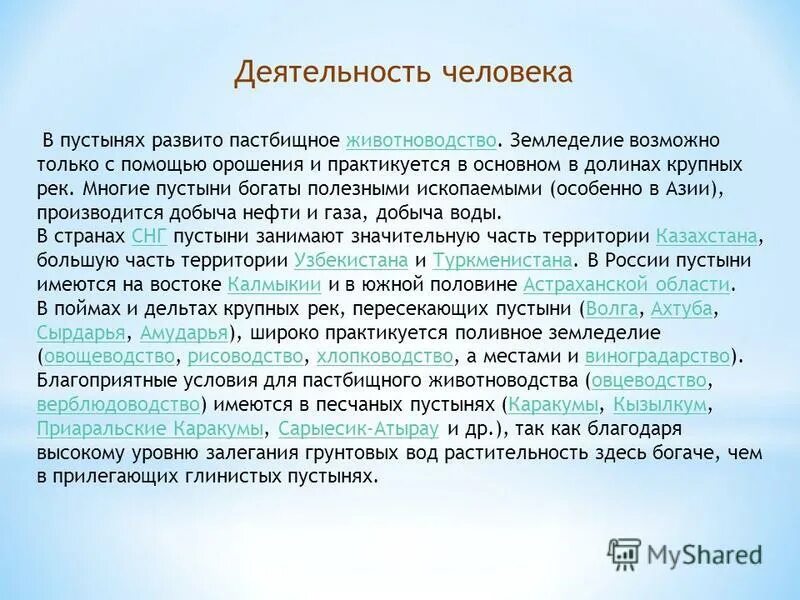 Деятельность человека

В пустынях развито пастбищное животноводство. Земледелие возможно только с помощью орошения и практикуется в основном в долинах крупных рек. Многие пустыни богаты полезными ископаемыми (особенно в Азии), производится добыча нефти и газа, добыча воды.
В странах СНГ пустыни занимают значительную часть территории Казахстана, большую часть территории Узбекистана и Туркменистана. В России пустыни имеются на востоке Калмыкии и в южной половине Астраханской области.
В поймах и дельтах крупных рек, пересекающих пустыни (Волга, Ахтуба, Сырдарья, Амударья), широко практикуется поливное земледелие (овощеводство, рисоводство, хлопководство, а местами и виноградарство).
Благоприятные условия для пастбищного животноводства (овцеводство, верблюдоводство) имеются в песчаных пустынях (Каракумы, Кызылкум, Приаральские Каракумы, Сарыесик-Атырау и др.), так как благодаря высокому уровню залегания грунтовых вод растительность здесь богаче, чем в прилегающих глинистых пустынях.

MyShared